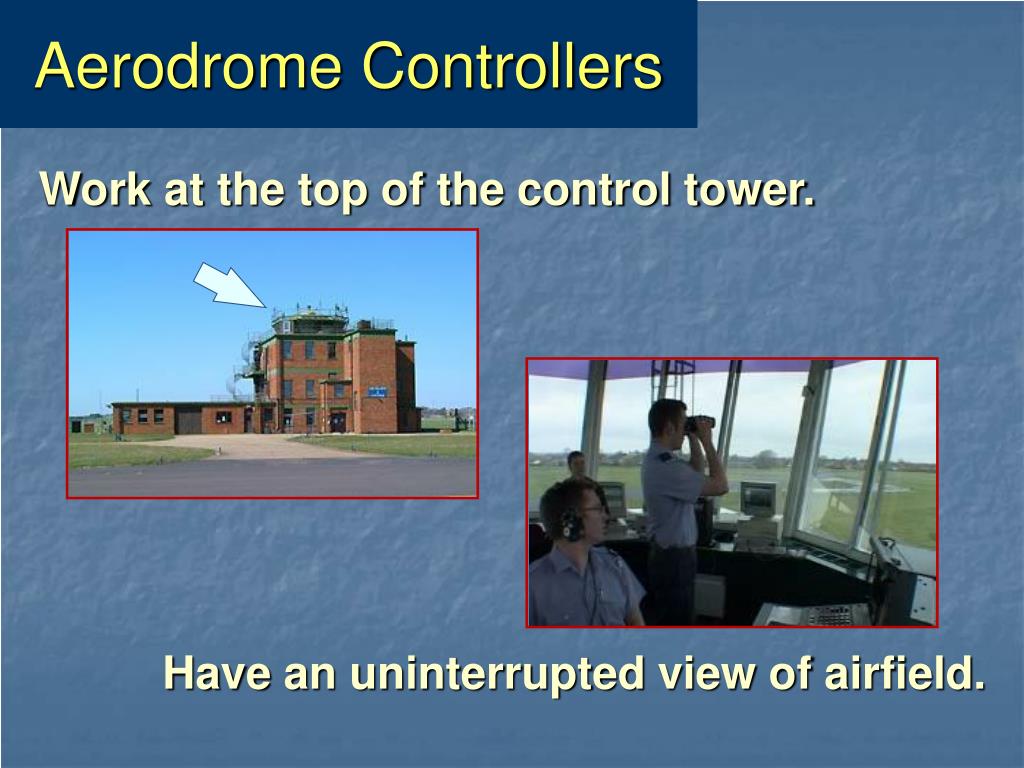 Aerodrome Controllers

Work at the top of the control tower.

Have an uninterrupted view of airfield.